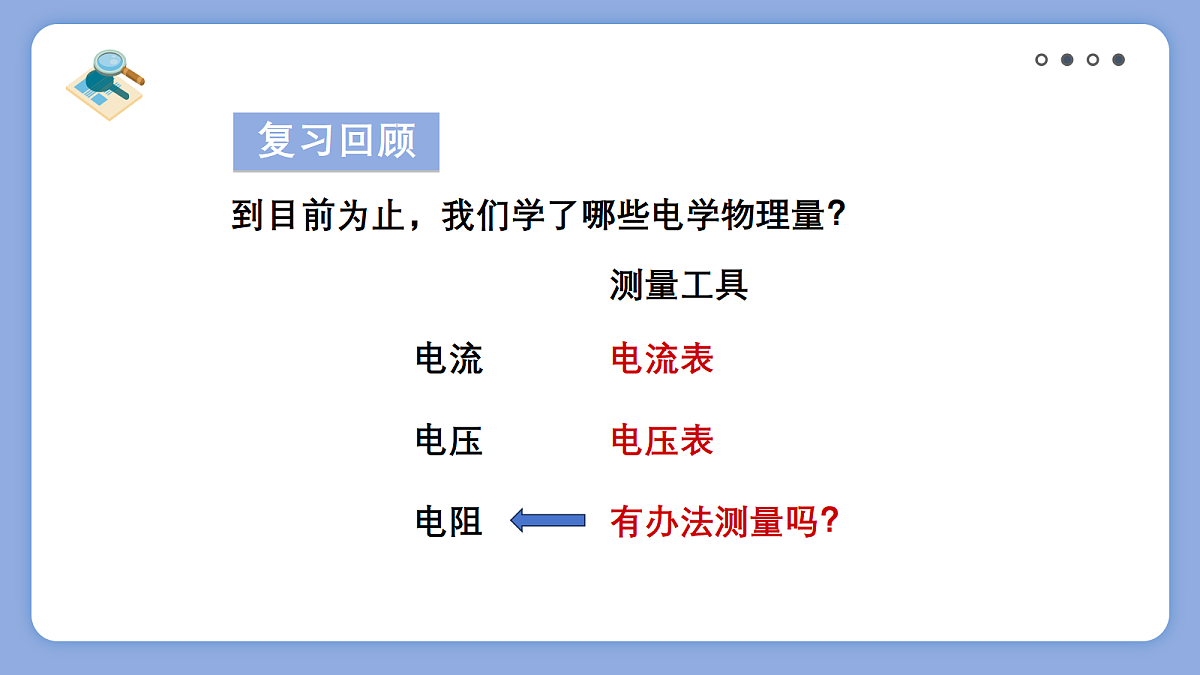 复习回顾

到目前为止，我们学了哪些电学物理量?

|  | 测量工具 |
|---|---|
| 电流 | 电流表 |
| 电压 | 电压表 |
| 电阻 | 有办法测量吗? |